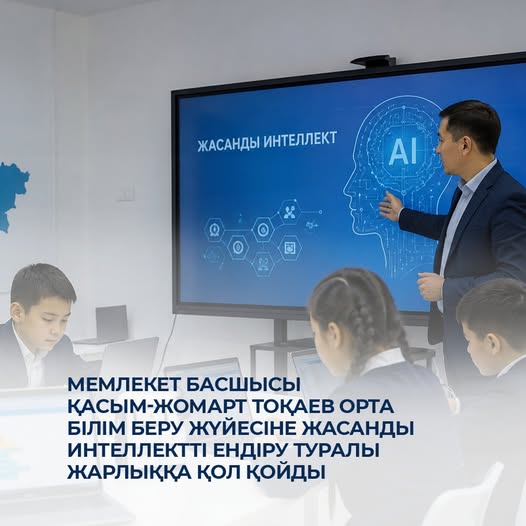 ЖАСАНДЫ ИНТЕЛЛЕКТ

AI

МЕМЛЕКЕТ БАСШЫСЫ ҚАСЫМ-ЖОМАРТ ТОҚАЕВ ОРТА БІЛІМ БЕРУ ЖҮЙЕСІНЕ ЖАСАНДЫ ИНТЕЛЛЕКТТІ ЕНДІРУ ТУРАЛЫ ЖАРЛЫҚҚА ҚОЛ ҚОЙДЫ